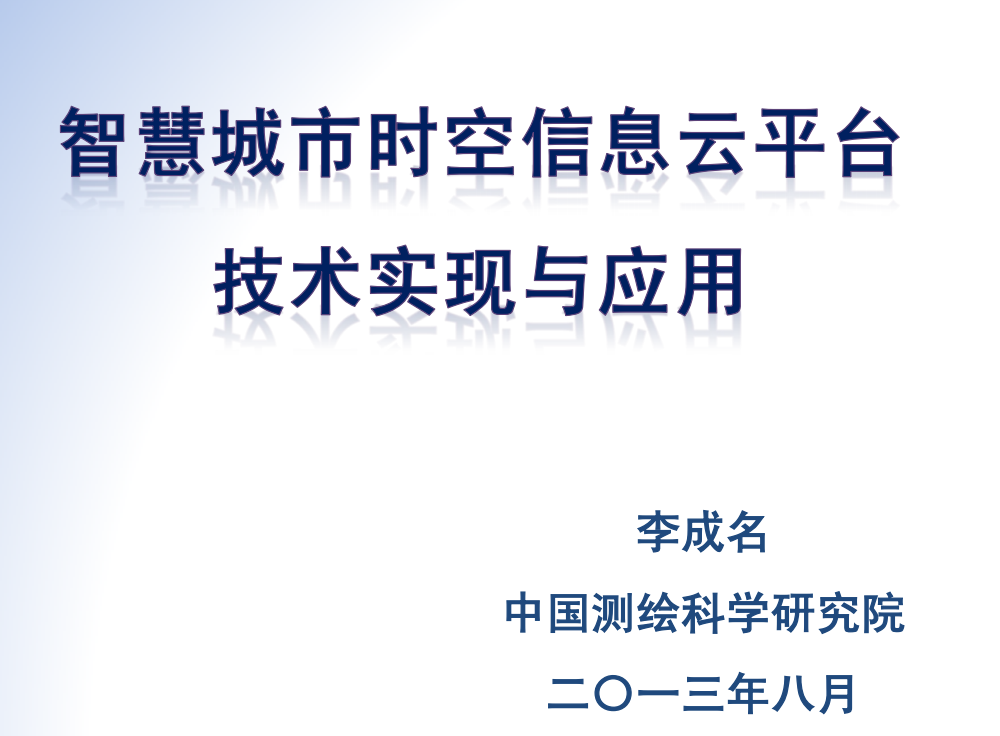 智慧城市时空信息云平台
技术实现与应用

李成名
中国测绘科学研究院
二〇一三年八月